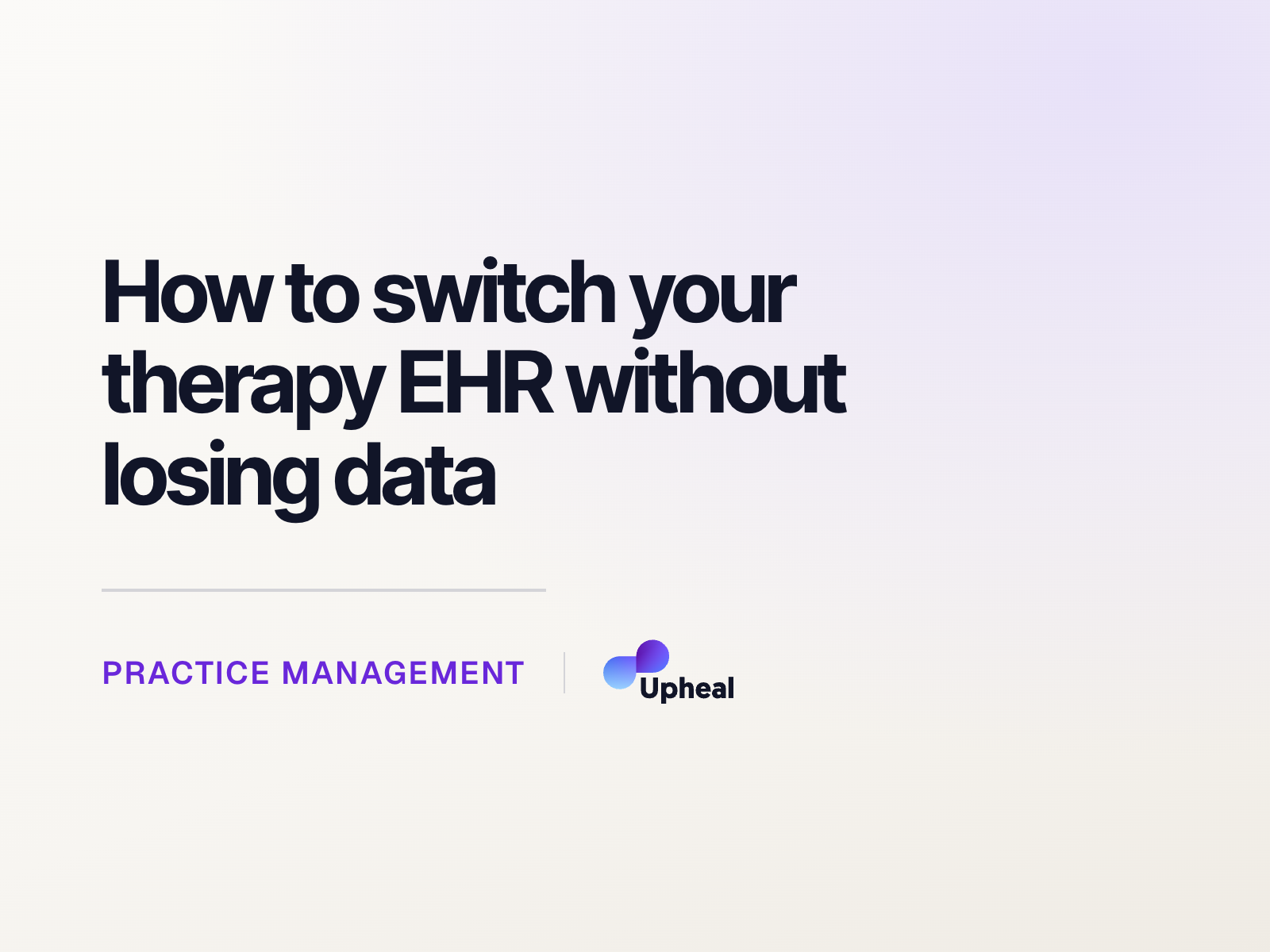 How to switch your therapy EHR without losing data

PRACTICE MANAGEMENT

Upheal